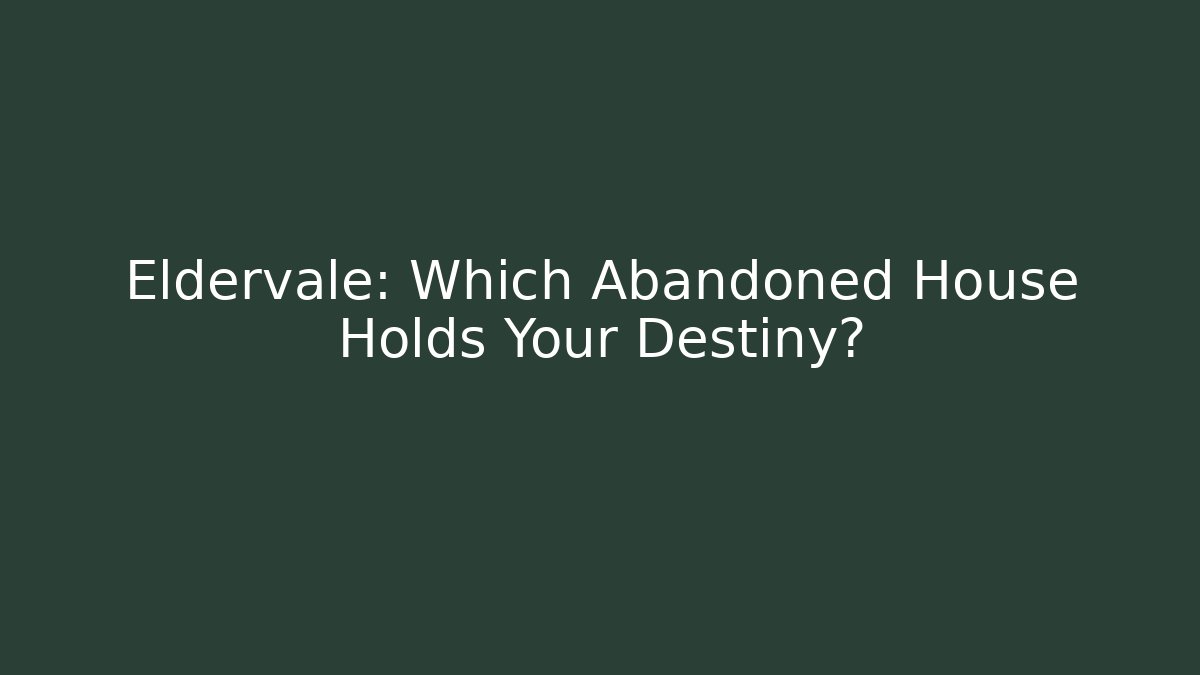 Eldervale: Which Abandoned House Holds Your Destiny?